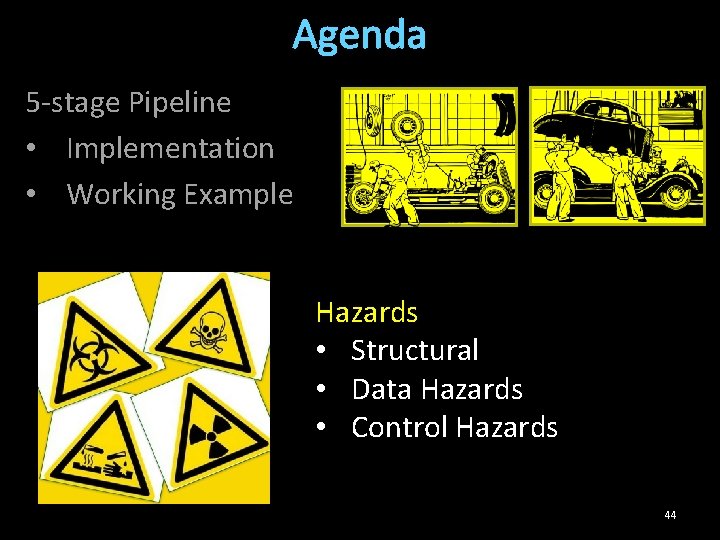 Agenda

5-stage Pipeline
• Implementation
• Working Example

Hazards
• Structural
• Data Hazards
• Control Hazards

44